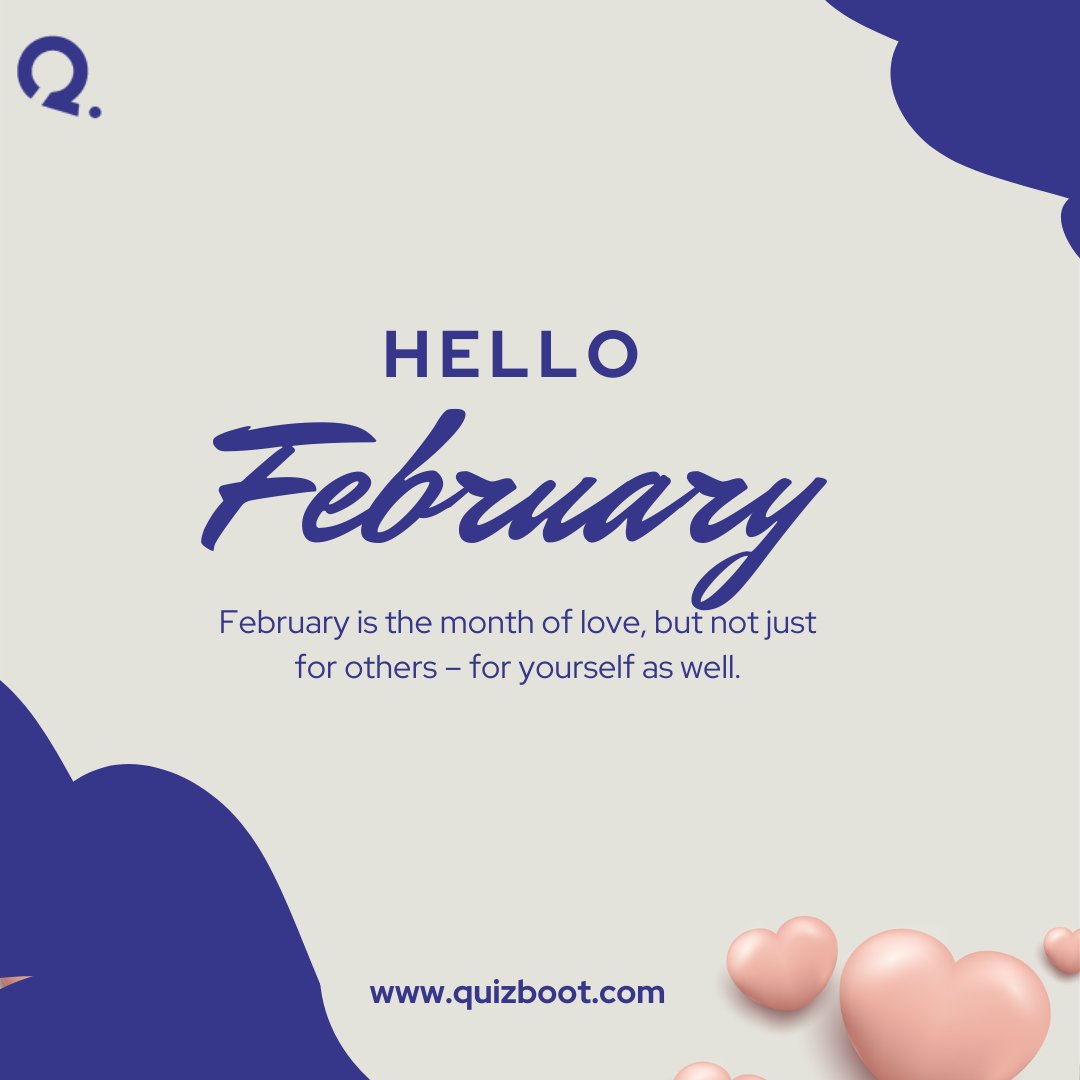 Q.

HELLO

February

February is the month of love, but not just for others – for yourself as well.

www.quizboot.com